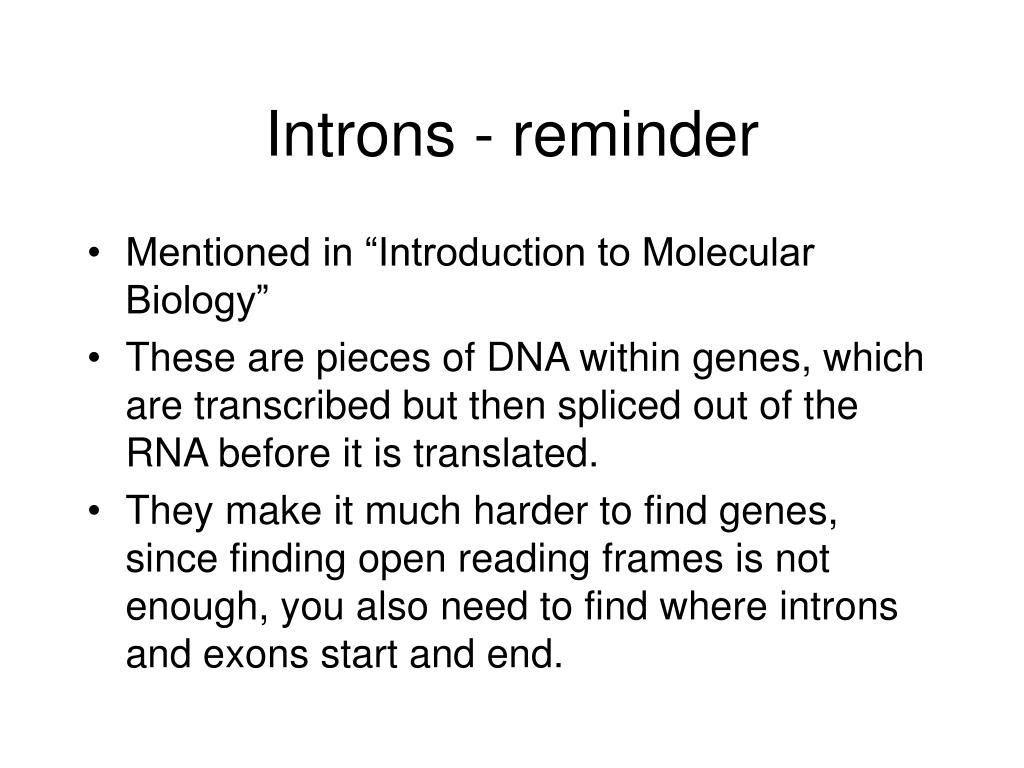 Introns - reminder

• Mentioned in “Introduction to Molecular Biology”
• These are pieces of DNA within genes, which are transcribed but then spliced out of the RNA before it is translated.
• They make it much harder to find genes, since finding open reading frames is not enough, you also need to find where introns and exons start and end.